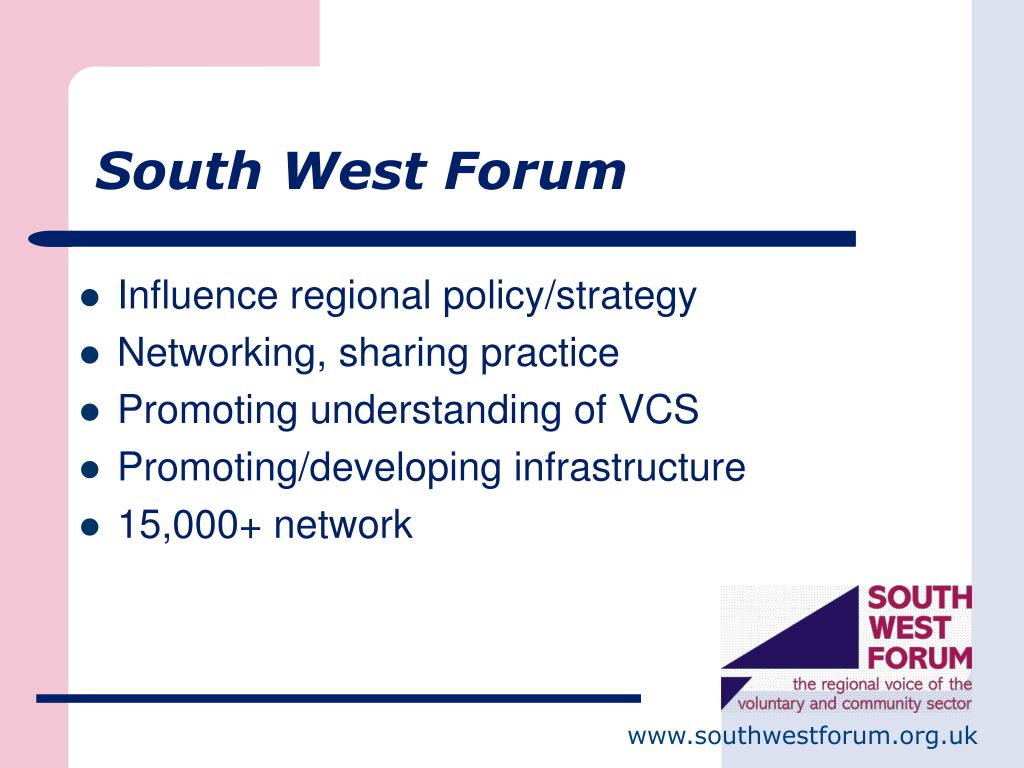 South West Forum

- Influence regional policy/strategy
- Networking, sharing practice
- Promoting understanding of VCS
- Promoting/developing infrastructure
- 15,000+ network

SOUTH WEST FORUM
the regional voice of the voluntary and community sector

www.southwestforum.org.uk